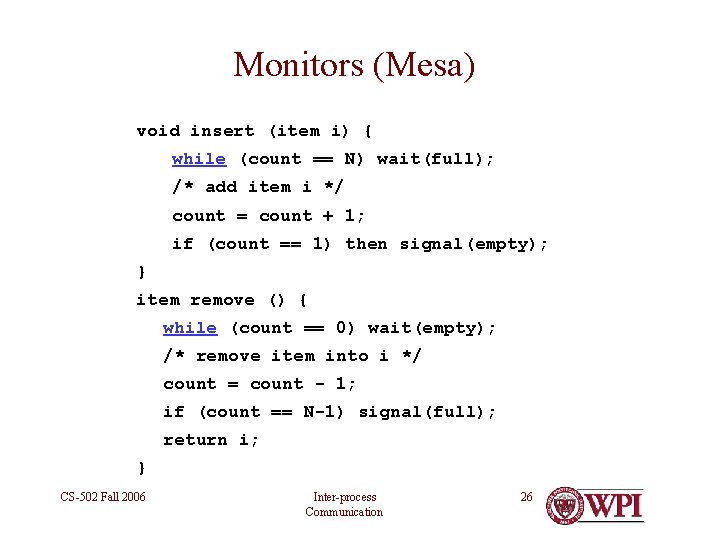 Monitors (Mesa)

void insert (item i) {
while (count == N) wait(full);
/* add item i */
count = count + 1;
if (count == 1) then signal(empty);
}
item remove () {
while (count == 0) wait(empty);
/* remove item into i */
count = count - 1;
if (count == N-1) signal(full);
return i;
}

CS-502 Fall 2006

Inter-process Communication

26

WPI